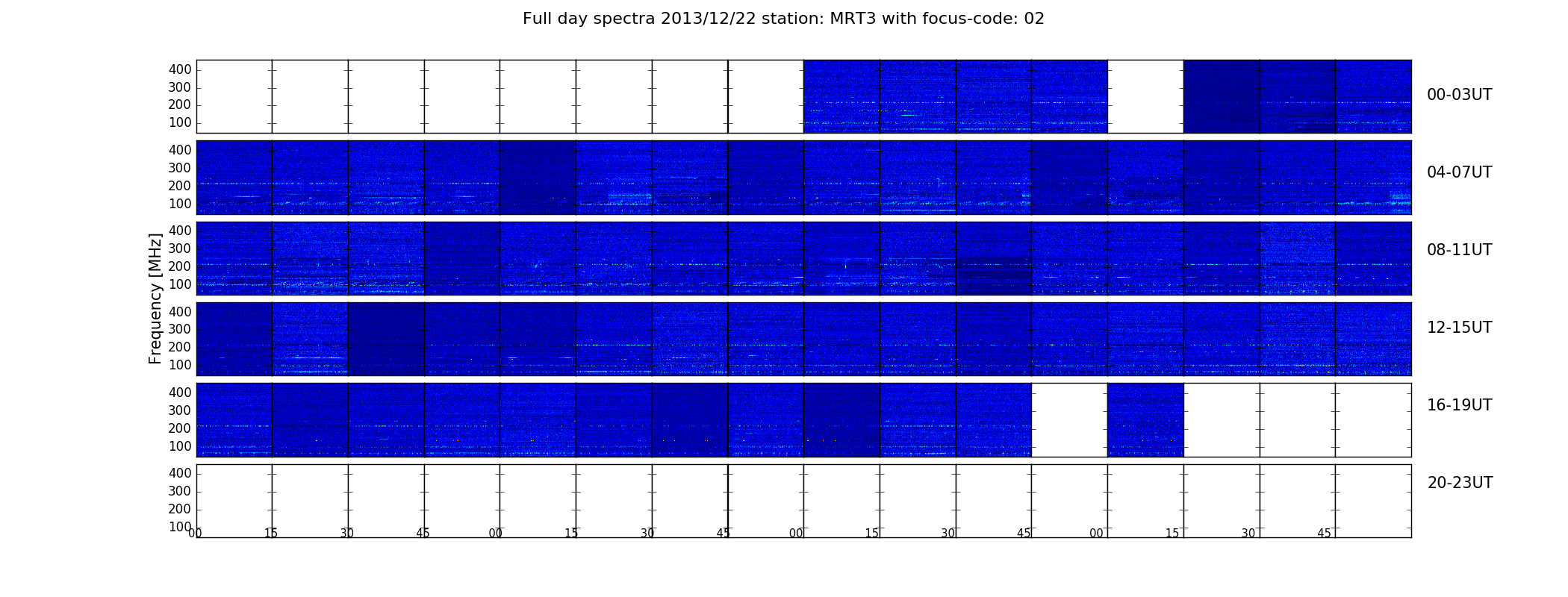 Full day spectra 2013/12/22 station: MRT3 with focus-code: 02

Frequency [MHz]

400
300
200
100
00-03UT

400
300
200
100
04-07UT

400
300
200
100
08-11UT

400
300
200
100
12-15UT

400
300
200
100
16-19UT

400
300
200
100
20-23UT

00 15 30 45 00 15 30 45 00 15 30 45 00 15 30 45